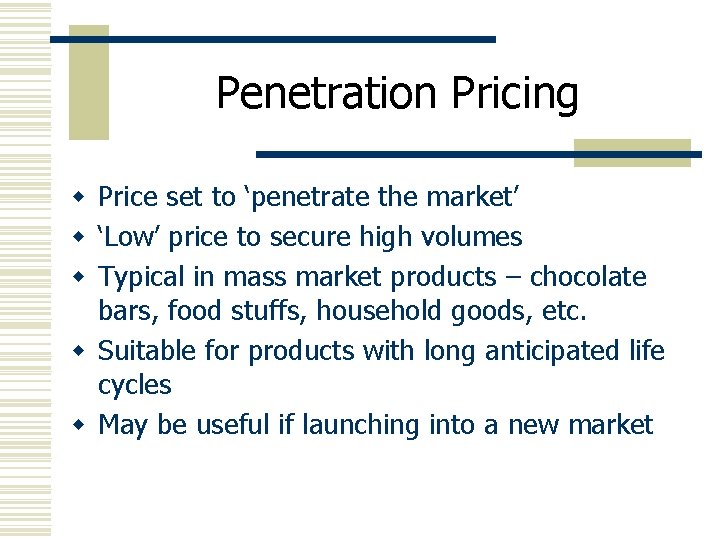 Penetration Pricing

- Price set to ‘penetrate the market’
- ‘Low’ price to secure high volumes
- Typical in mass market products – chocolate bars, food stuffs, household goods, etc.
- Suitable for products with long anticipated life cycles
- May be useful if launching into a new market